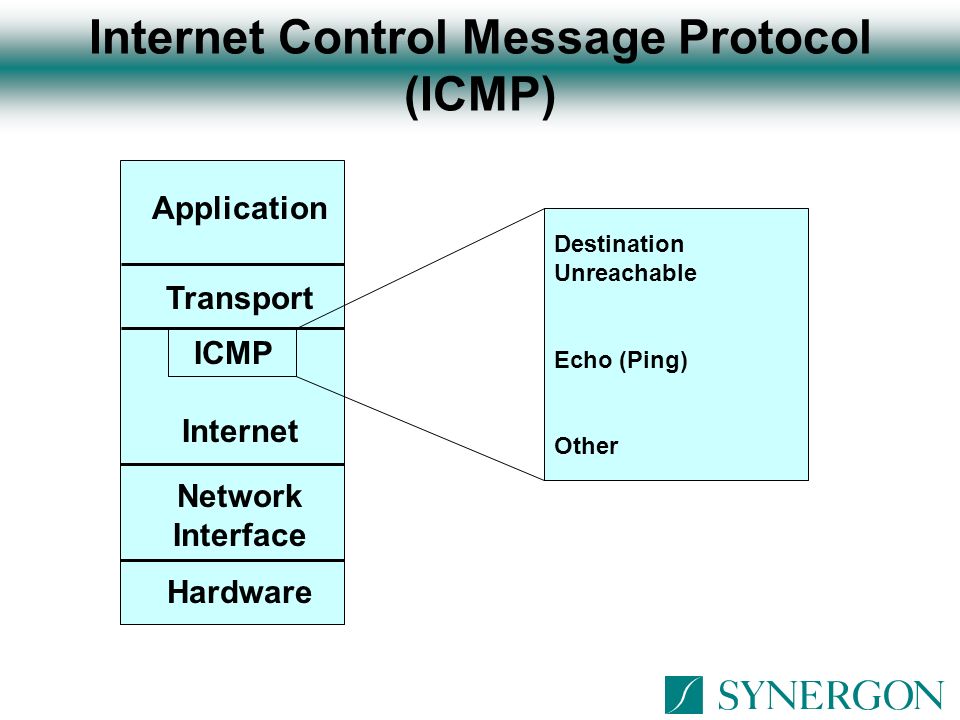 Internet Control Message Protocol (ICMP)

Application

Transport

ICMP

Internet

Network Interface

Hardware

Destination Unreachable

Echo (Ping)

Other

SYNERGON